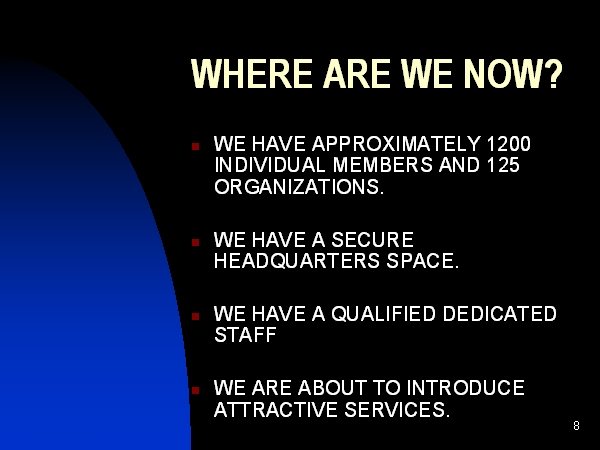 WHERE ARE WE NOW?

- WE HAVE APPROXIMATELY 1200 INDIVIDUAL MEMBERS AND 125 ORGANIZATIONS.

- WE HAVE A SECURE HEADQUARTERS SPACE.

- WE HAVE A QUALIFIED DEDICATED STAFF

- WE ARE ABOUT TO INTRODUCE ATTRACTIVE SERVICES.

8